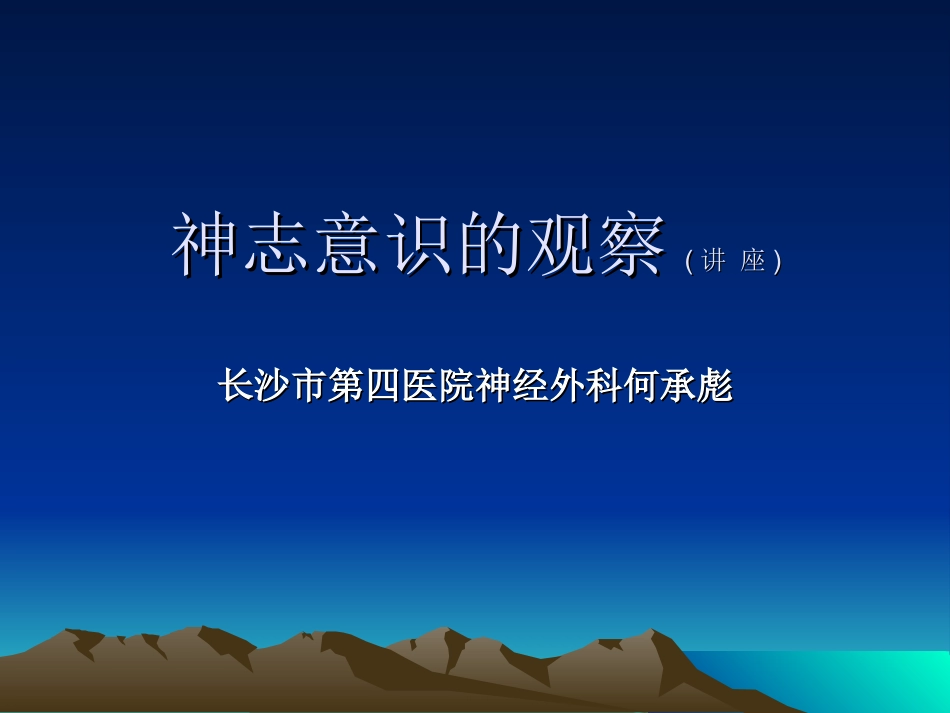 神志意识的观察（讲 座）

长沙市第四医院神经外科何承彪